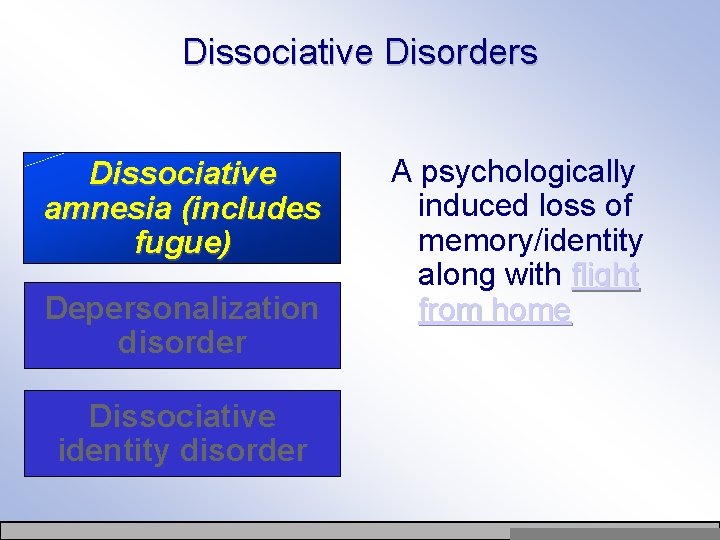 Dissociative Disorders

Dissociative amnesia (includes fugue)

Depersonalization disorder

Dissociative identity disorder

A psychologically induced loss of memory/identity along with flight from home